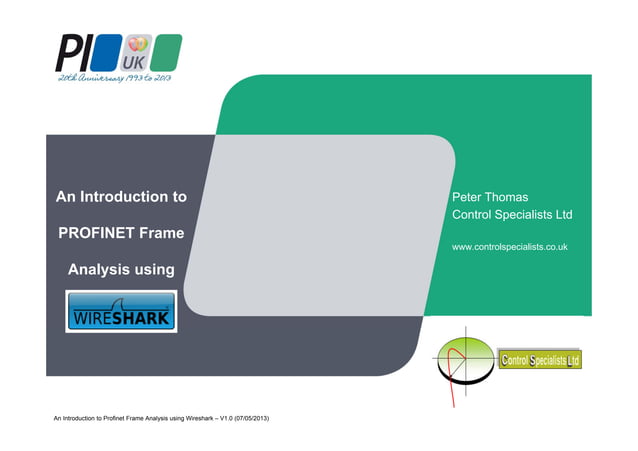 PI UK

20th Anniversary 1993 to 2013

An Introduction to

PROFINET Frame

Analysis using

WIRESHARK

Peter Thomas
Control Specialists Ltd

www.controlspecialists.co.uk

Control Specialists Ltd

An Introduction to Profinet Frame Analysis using Wireshark – V1.0 (07/05/2013)